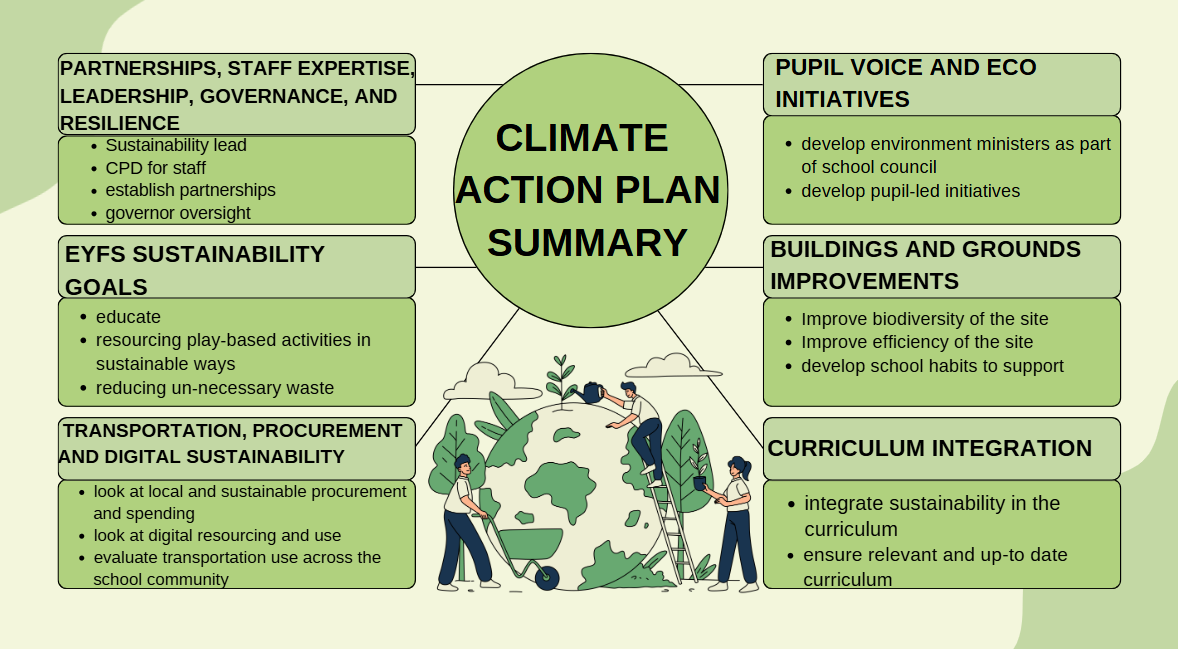 CLIMATE ACTION PLAN SUMMARY

PARTNERSHIPS, STAFF EXPERTISE, LEADERSHIP, GOVERNANCE, AND RESILIENCE

- Sustainability lead
- CPD for staff
- establish partnerships
- governor oversight

EYFS SUSTAINABILITY GOALS

- educate
- resourcing play-based activities in sustainable ways
- reducing un-necessary waste

TRANSPORTATION, PROCUREMENT AND DIGITAL SUSTAINABILITY

- look at local and sustainable procurement and spending
- look at digital resourcing and use
- evaluate transportation use across the school community

PUPIL VOICE AND ECO INITIATIVES

- develop environment ministers as part of school council
- develop pupil-led initiatives

BUILDINGS AND GROUNDS IMPROVEMENTS

- Improve biodiversity of the site
- Improve efficiency of the site
- develop school habits to support

CURRICULUM INTEGRATION

- integrate sustainability in the curriculum
- ensure relevant and up-to date curriculum